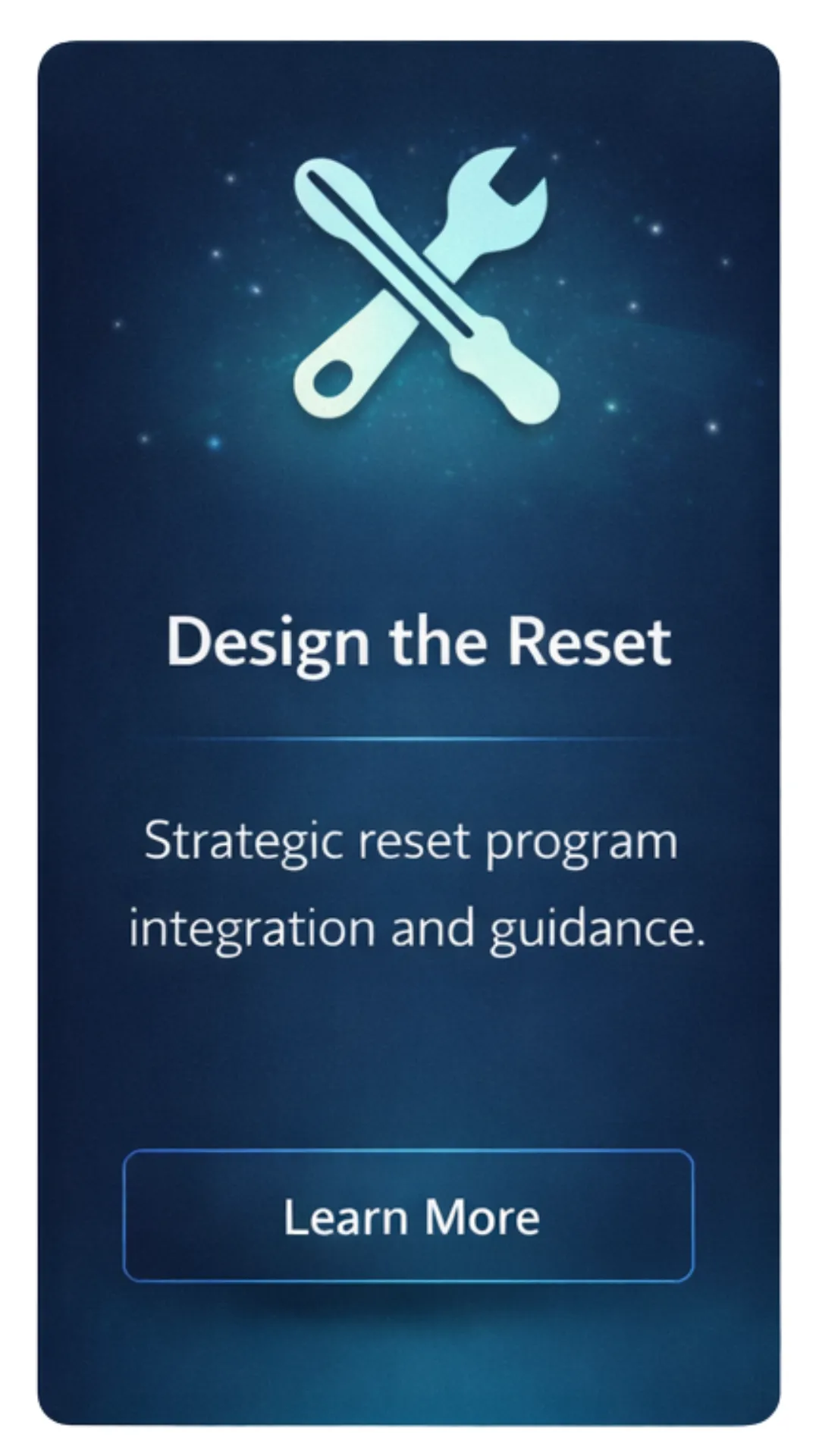 Design the Reset

Strategic reset program integration and guidance.

Learn More